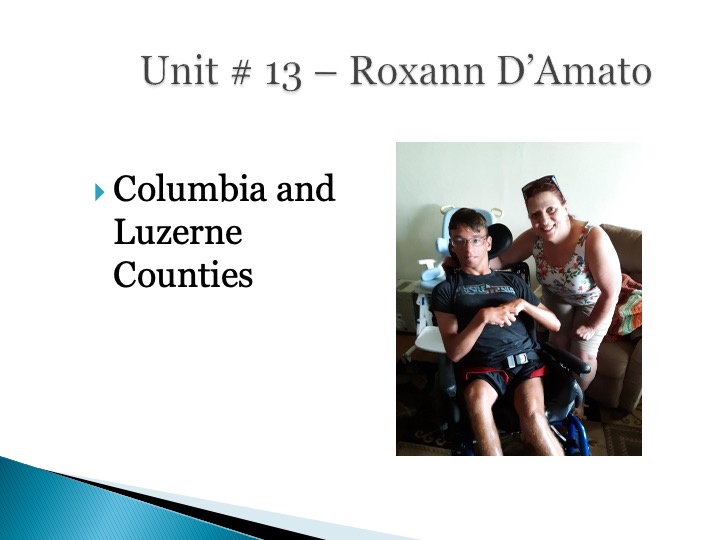 Unit # 13 – Roxann D'Amato

Columbia and Luzerne Counties